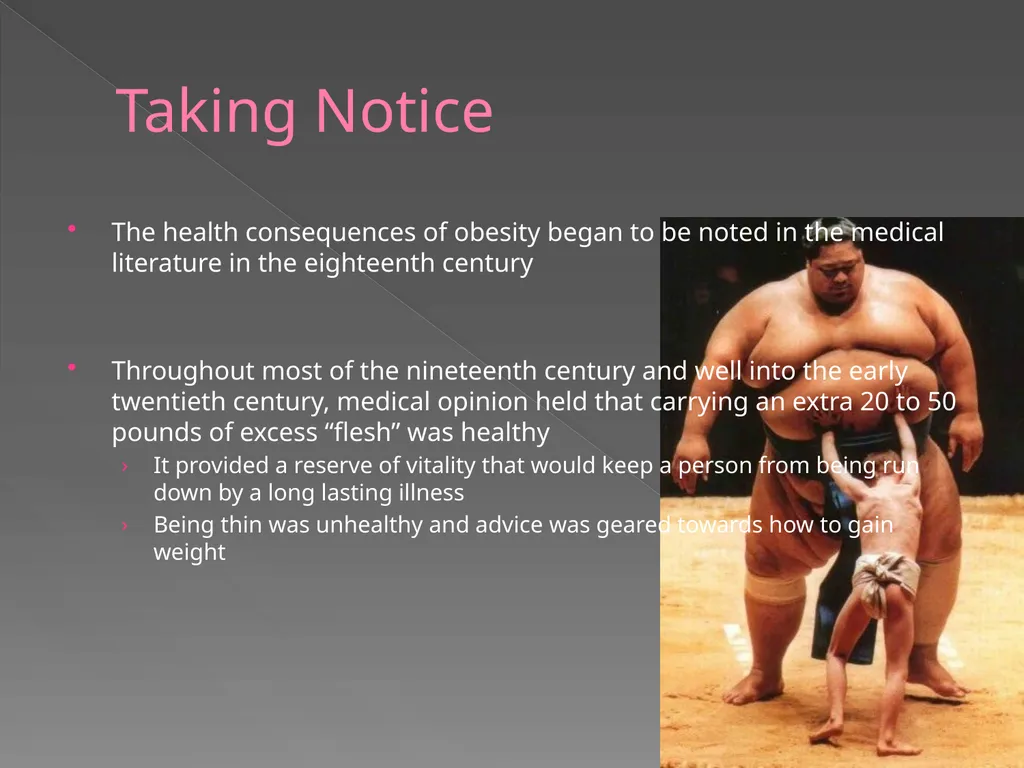 Taking Notice

• The health consequences of obesity began to be noted in the medical literature in the eighteenth century

• Throughout most of the nineteenth century and well into the early twentieth century, medical opinion held that carrying an extra 20 to 50 pounds of excess “flesh” was healthy
 › It provided a reserve of vitality that would keep a person from being run down by a long lasting illness
 › Being thin was unhealthy and advice was geared towards how to gain weight